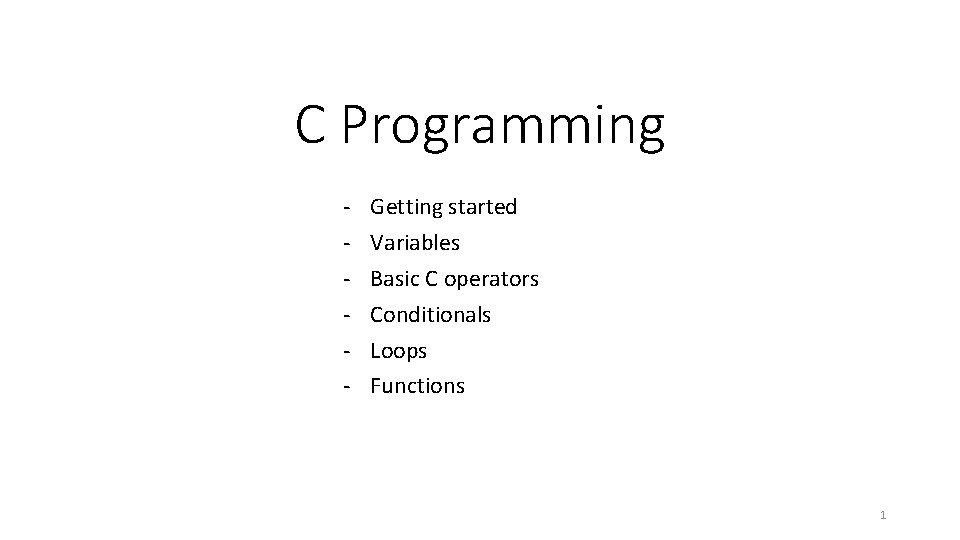 C Programming

- Getting started
- Variables
- Basic C operators
- Conditionals
- Loops
- Functions

1